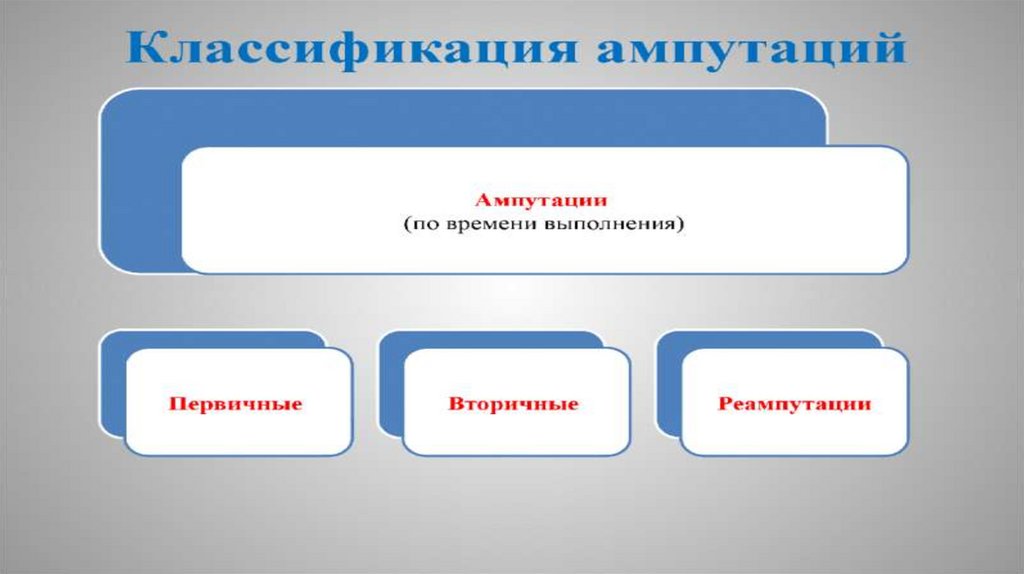 Классификация ампутаций

Ампутации
(по времени выполнения)

Первичные

Вторичные

Реампутации